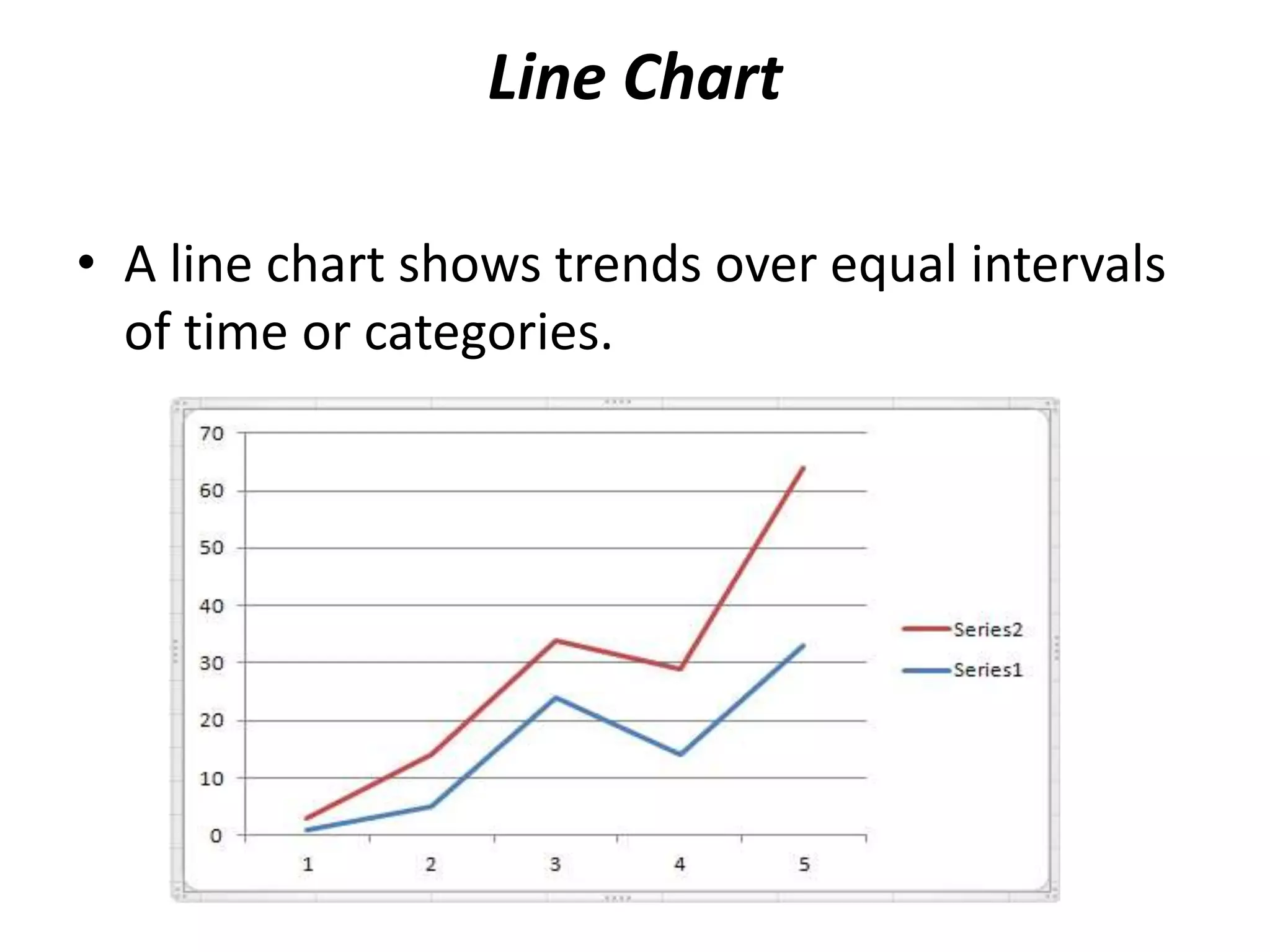 Line Chart

• A line chart shows trends over equal intervals of time or categories.

70
60
50
40
30
20
10
0

1
2
3
4
5

Series2
Series1